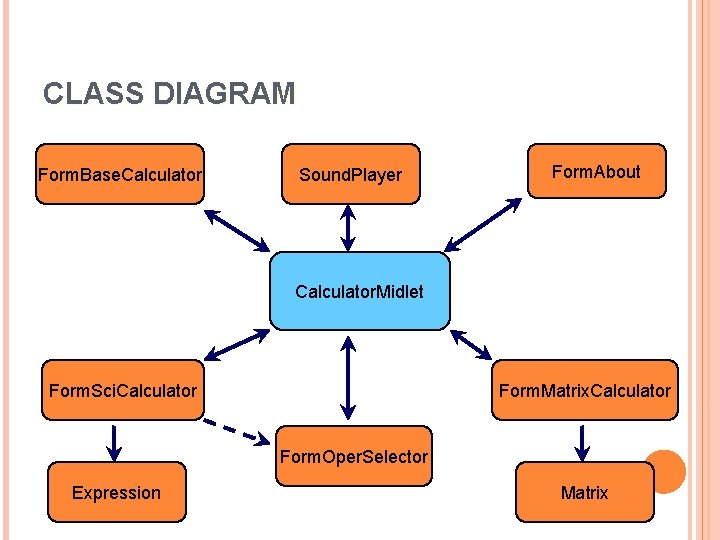 CLASS DIAGRAM

FormBaseCalculator

SoundPlayer

FormAbout

CalculatorMidlet

FormSciCalculator

FormMatrixCalculator

FormOperSelector

Expression

Matrix